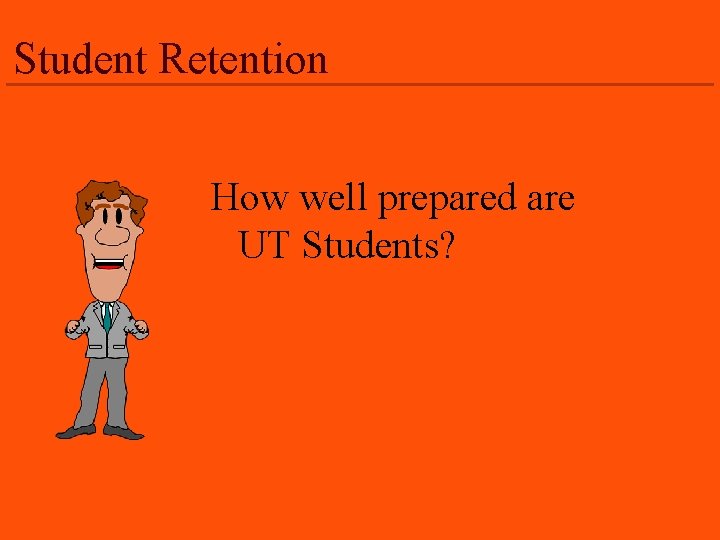 Student Retention

How well prepared are UT Students?